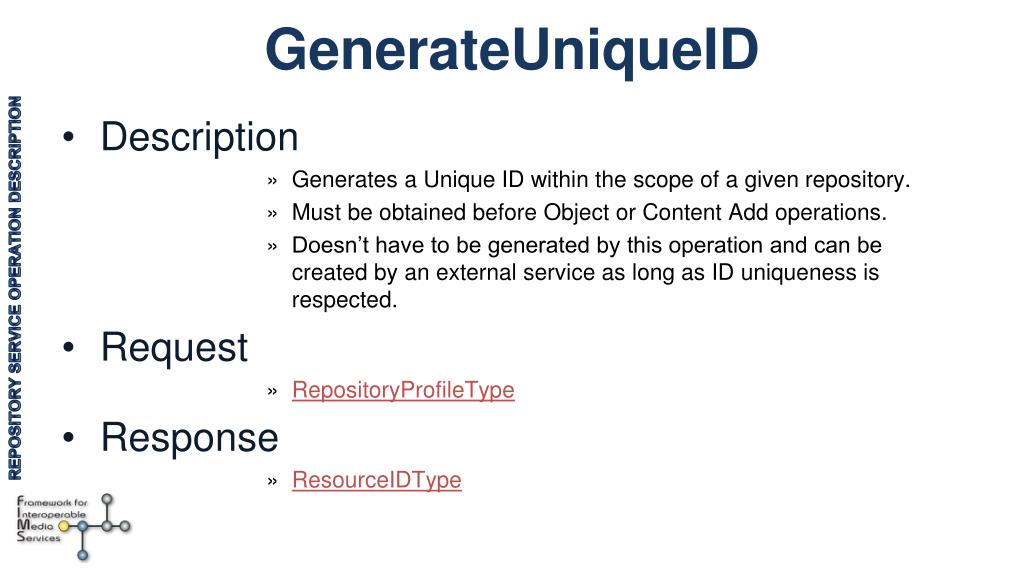 GenerateUniqueID

REPOSITORY SERVICE OPERATION DESCRIPTION

• Description

» Generates a Unique ID within the scope of a given repository.

» Must be obtained before Object or Content Add operations.

» Doesn't have to be generated by this operation and can be created by an external service as long as ID uniqueness is respected.

• Request

» RepositoryProfileType

• Response

» ResourceIDType

Framework for Interoperable Media Services